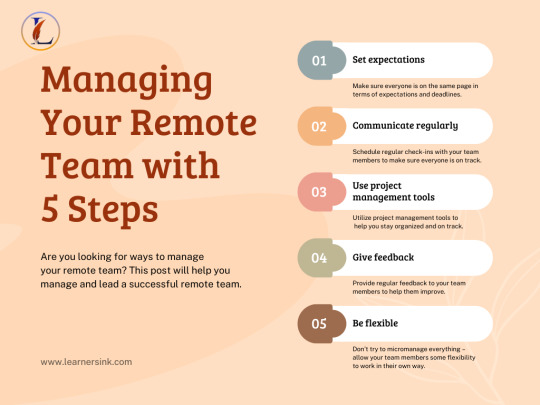 L

Managing Your Remote Team with 5 Steps

Are you looking for ways to manage your remote team? This post will help you manage and lead a successful remote team.

www.learnersink.com

01 Set expectations

Make sure everyone is on the same page in terms of expectations and deadlines.

02 Communicate regularly

Schedule regular check-ins with your team members to make sure everyone is on track.

03 Use project management tools

Utilize project management tools to help you stay organized and on track.

04 Give feedback

Provide regular feedback to your team members to help them improve.

05 Be flexible

Don't try to micromanage everything – allow your team members some flexibility to work in their own way.